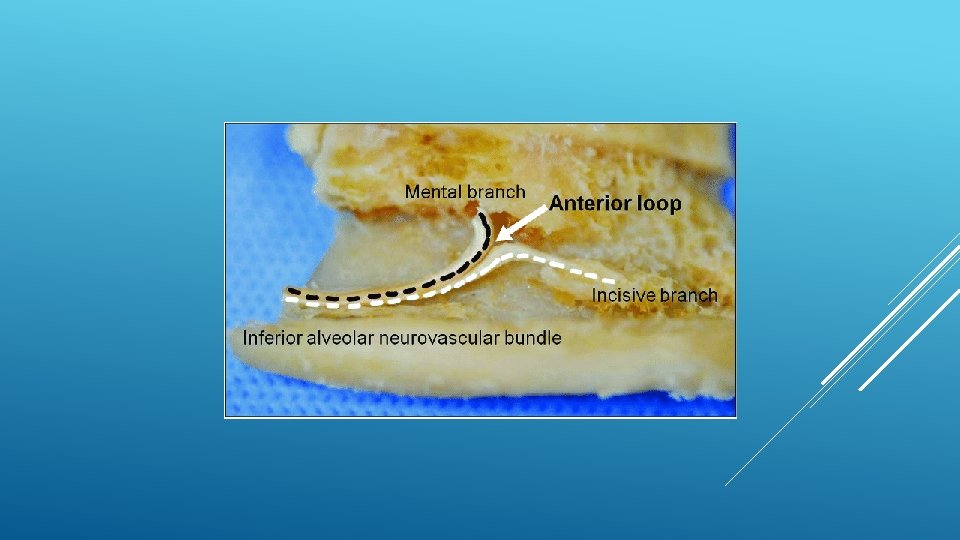 Mental branch
Anterior loop
Incisive branch
Inferior alveolar neurovascular bundle